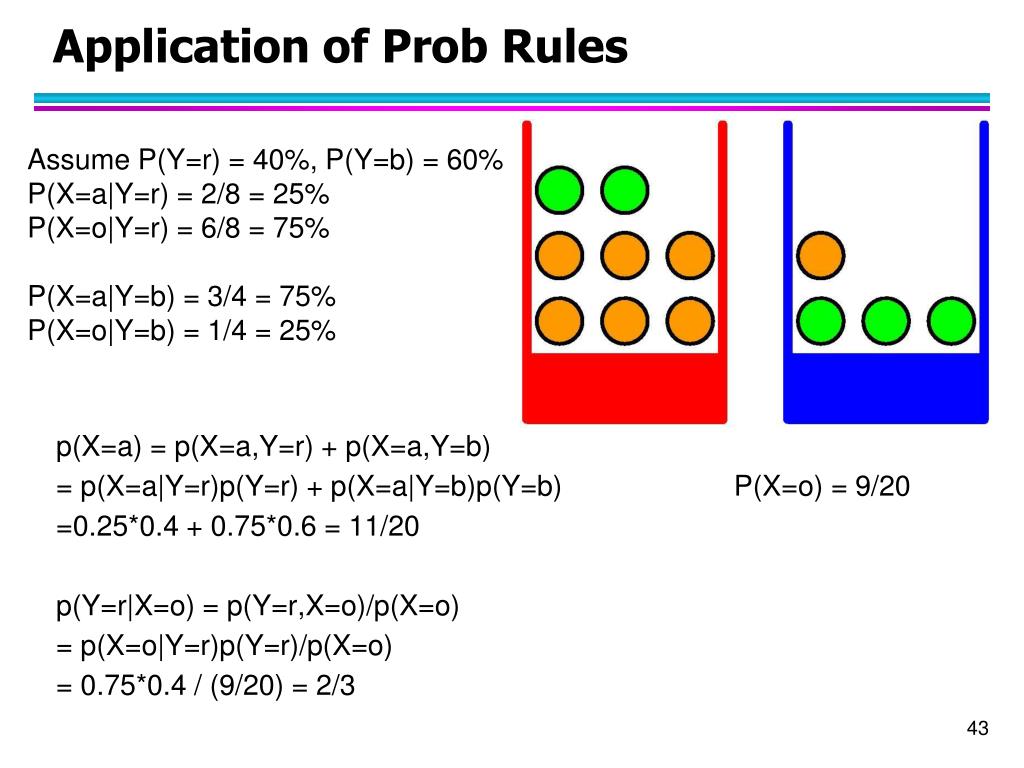 Application of Prob Rules

Assume P(Y=r) = 40%, P(Y=b) = 60%
P(X=a|Y=r) = 2/8 = 25%
P(X=o|Y=r) = 6/8 = 75%

P(X=a|Y=b) = 3/4 = 75%
P(X=o|Y=b) = 1/4 = 25%

p(X=a) = p(X=a,Y=r) + p(X=a,Y=b)
= p(X=a|Y=r)p(Y=r) + p(X=a|Y=b)p(Y=b)
=0.25*0.4 + 0.75*0.6 = 11/20

P(X=o) = 9/20

p(Y=r|X=o) = p(Y=r,X=o)/p(X=o)
= p(X=o|Y=r)p(Y=r)/p(X=o)
= 0.75*0.4 / (9/20) = 2/3

43